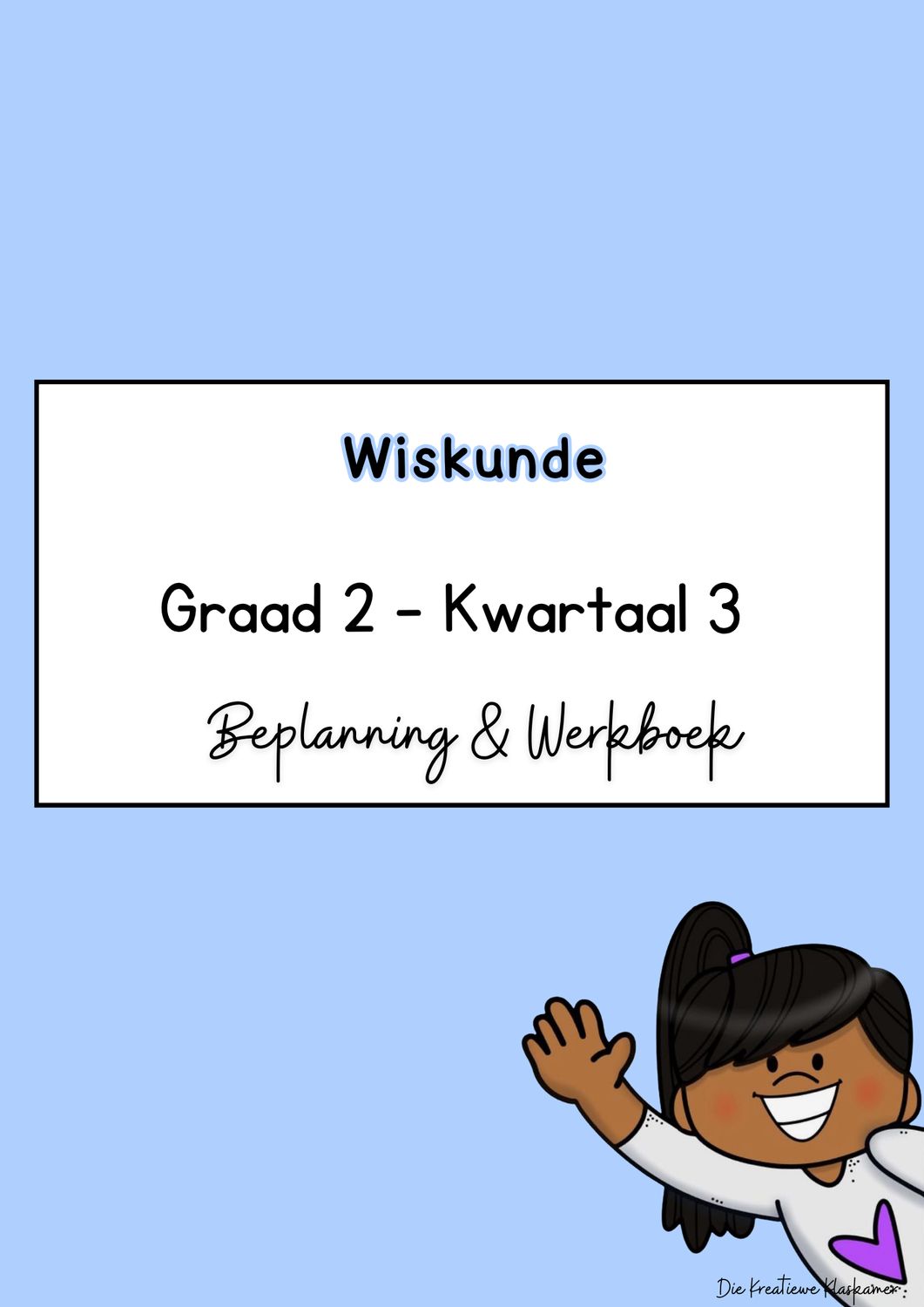 Wiskunde

Graad 2 - Kwartaal 3

Beplanning & Werkboek

Die Kreatiewe Klaskamer